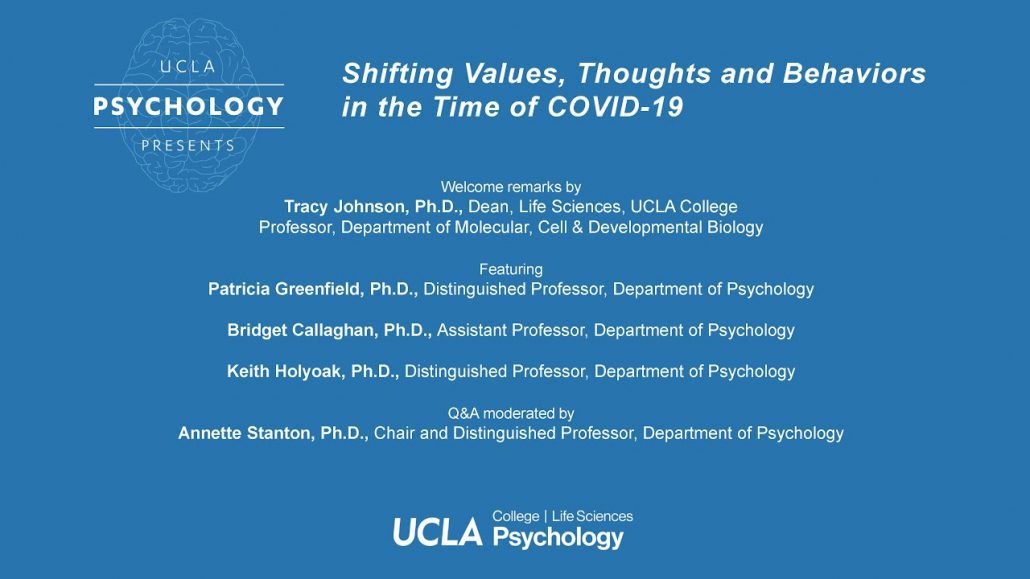 UCLA
PSYCHOLOGY
PRESENTS

Shifting Values, Thoughts and Behaviors in the Time of COVID-19

Welcome remarks by
Tracy Johnson, Ph.D., Dean, Life Sciences, UCLA College
Professor, Department of Molecular, Cell & Developmental Biology

Featuring
Patricia Greenfield, Ph.D., Distinguished Professor, Department of Psychology

Bridget Callaghan, Ph.D., Assistant Professor, Department of Psychology

Keith Holyoak, Ph.D., Distinguished Professor, Department of Psychology

Q&A moderated by
Annette Stanton, Ph.D., Chair and Distinguished Professor, Department of Psychology

UCLA College | Life Sciences
Psychology